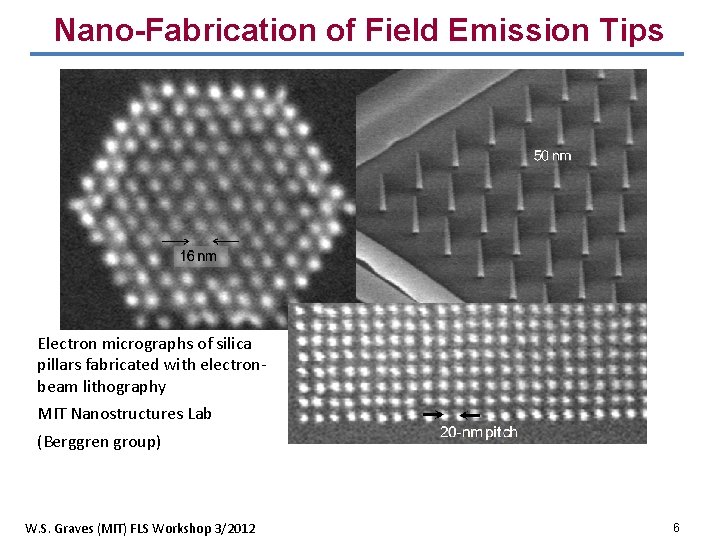 Nano-Fabrication of Field Emission Tips

16 nm

50 nm

20-nm pitch

Electron micrographs of silica pillars fabricated with electron-beam lithography

MIT Nanostructures Lab

(Berggren group)

W.S. Graves (MIT) FLS Workshop 3/2012

6